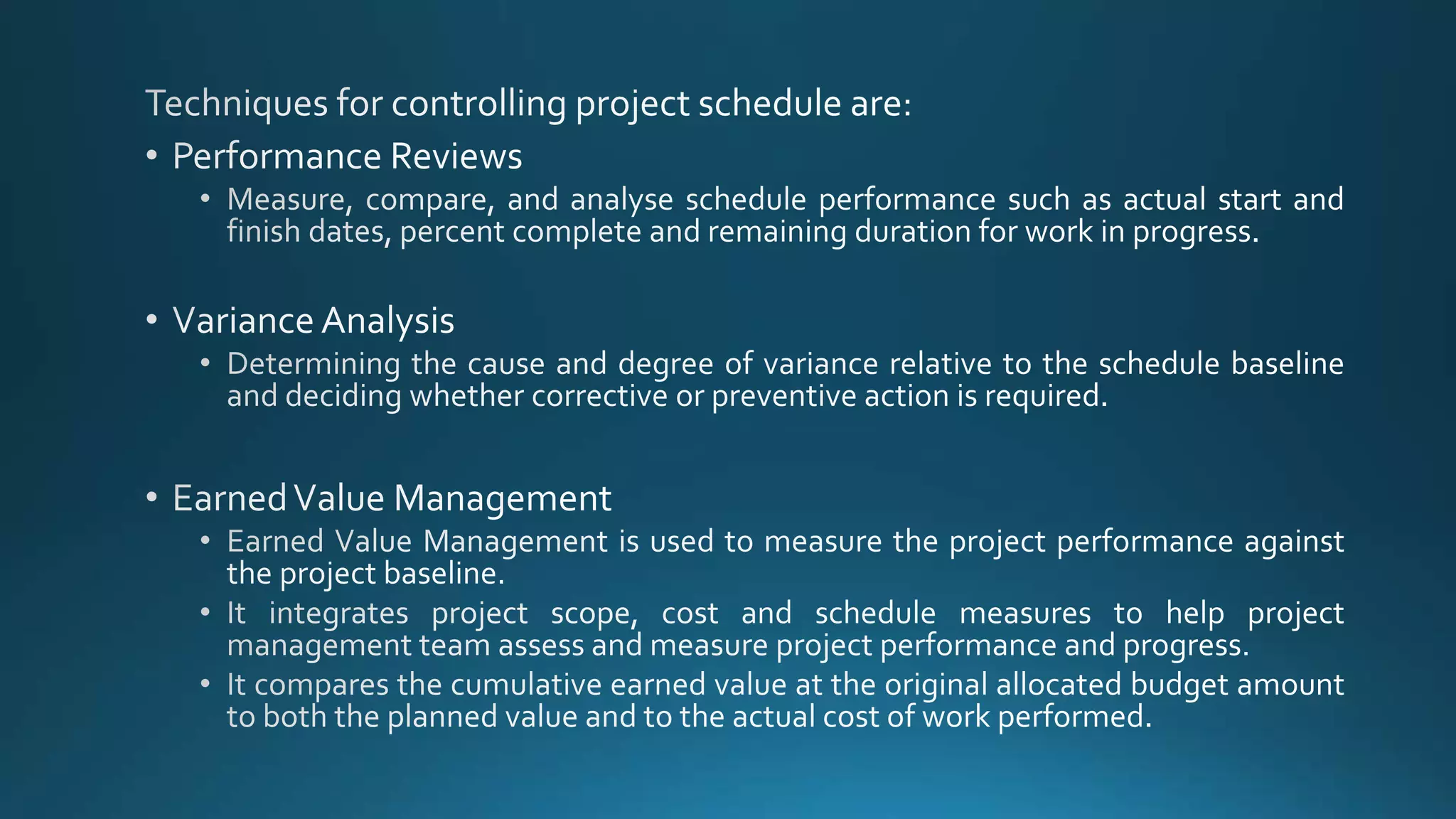 Techniques for controlling project schedule are:

• Performance Reviews
  • Measure, compare, and analyse schedule performance such as actual start and finish dates, percent complete and remaining duration for work in progress.

• Variance Analysis
  • Determining the cause and degree of variance relative to the schedule baseline and deciding whether corrective or preventive action is required.

• Earned Value Management
  • Earned Value Management is used to measure the project performance against the project baseline.
  • It integrates project scope, cost and schedule measures to help project management team assess and measure project performance and progress.
  • It compares the cumulative earned value at the original allocated budget amount to both the planned value and to the actual cost of work performed.